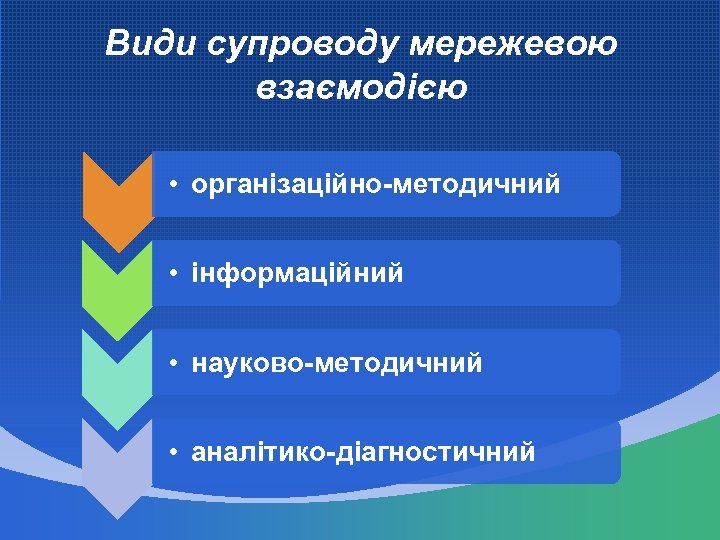 Види супроводу мережевою взаємодією

• організаційно-методичний

• інформаційний

• науково-методичний

• аналітико-діагностичний